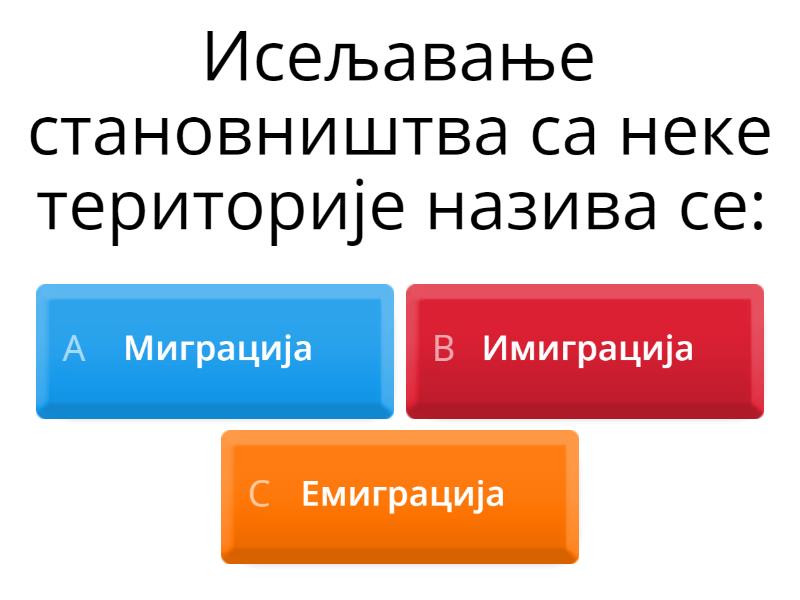 Исељавање становништва са неке територије назива се:

A Миграција

B Имиграција

C Емиграција